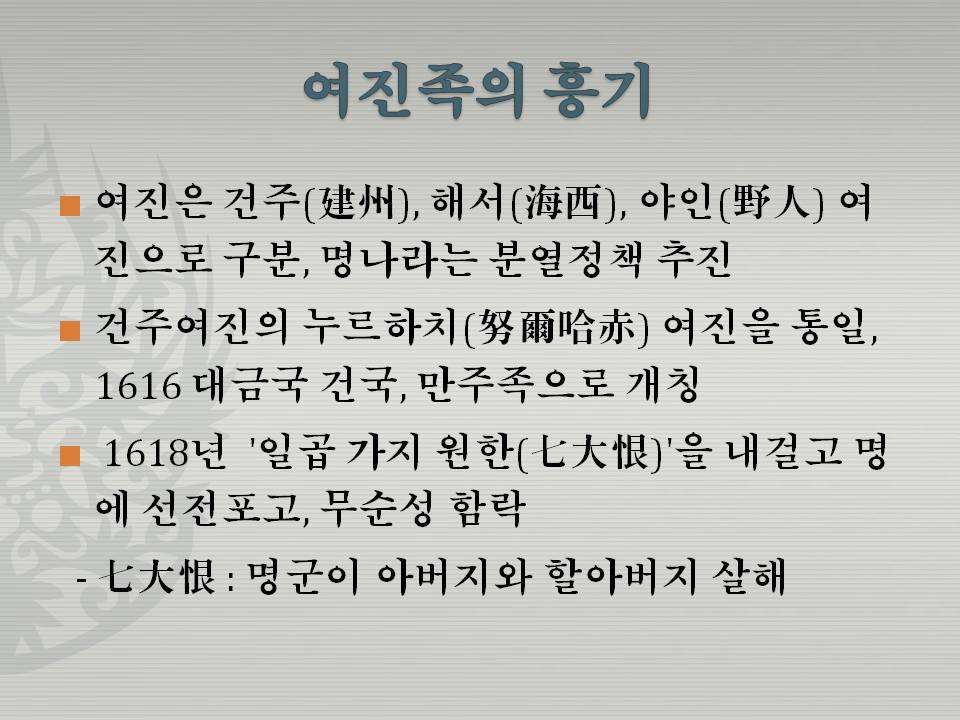 여진족의 흥기

■ 여진은 건주(建州), 해서(海西), 야인(野人) 여진으로 구분, 명나라는 분열정책 추진

■ 건주여진의 누르하치(努爾哈赤) 여진을 통일, 1616 대금국 건국, 만주족으로 개칭

■ 1618년 '일곱 가지 원한(七大恨)'을 내걸고 명에 선전포고, 무순성 함락

- 七大恨 : 명군이 아버지와 할아버지 살해